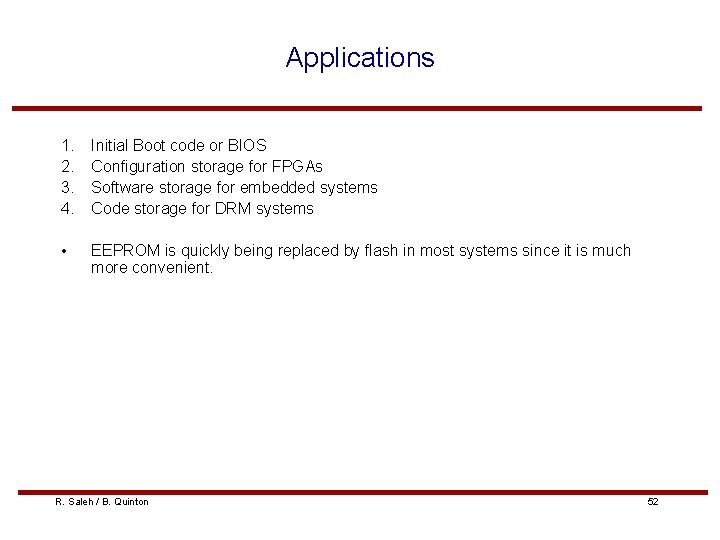 Applications

1. Initial Boot code or BIOS
2. Configuration storage for FPGAs
3. Software storage for embedded systems
4. Code storage for DRM systems

• EEPROM is quickly being replaced by flash in most systems since it is much more convenient.

R. Saleh / B. Quinton

52